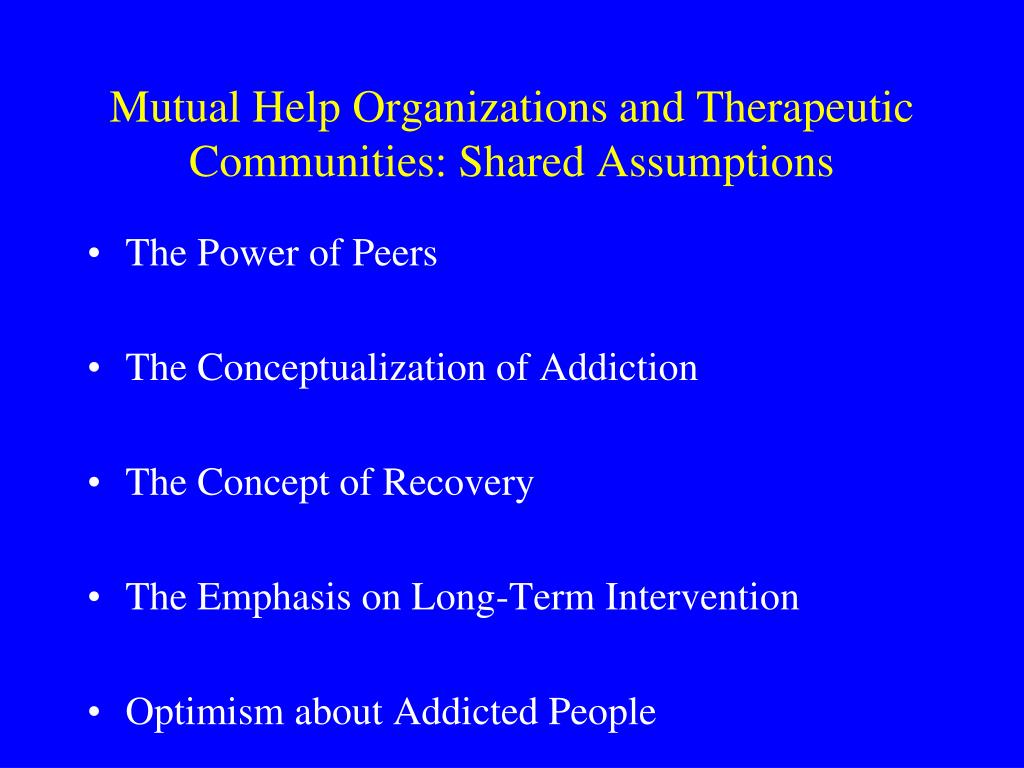 Mutual Help Organizations and Therapeutic Communities: Shared Assumptions

• The Power of Peers

• The Conceptualization of Addiction

• The Concept of Recovery

• The Emphasis on Long-Term Intervention

• Optimism about Addicted People